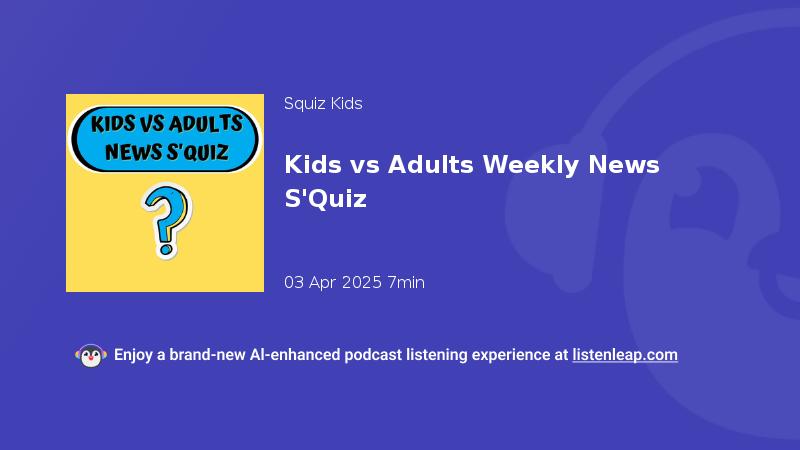 KIDS VS ADULTS NEWS S'QUIZ

?

Squiz Kids

Kids vs Adults Weekly News S'Quiz

03 Apr 2025 7min

Enjoy a brand-new AI-enhanced podcast listening experience at listenleap.com